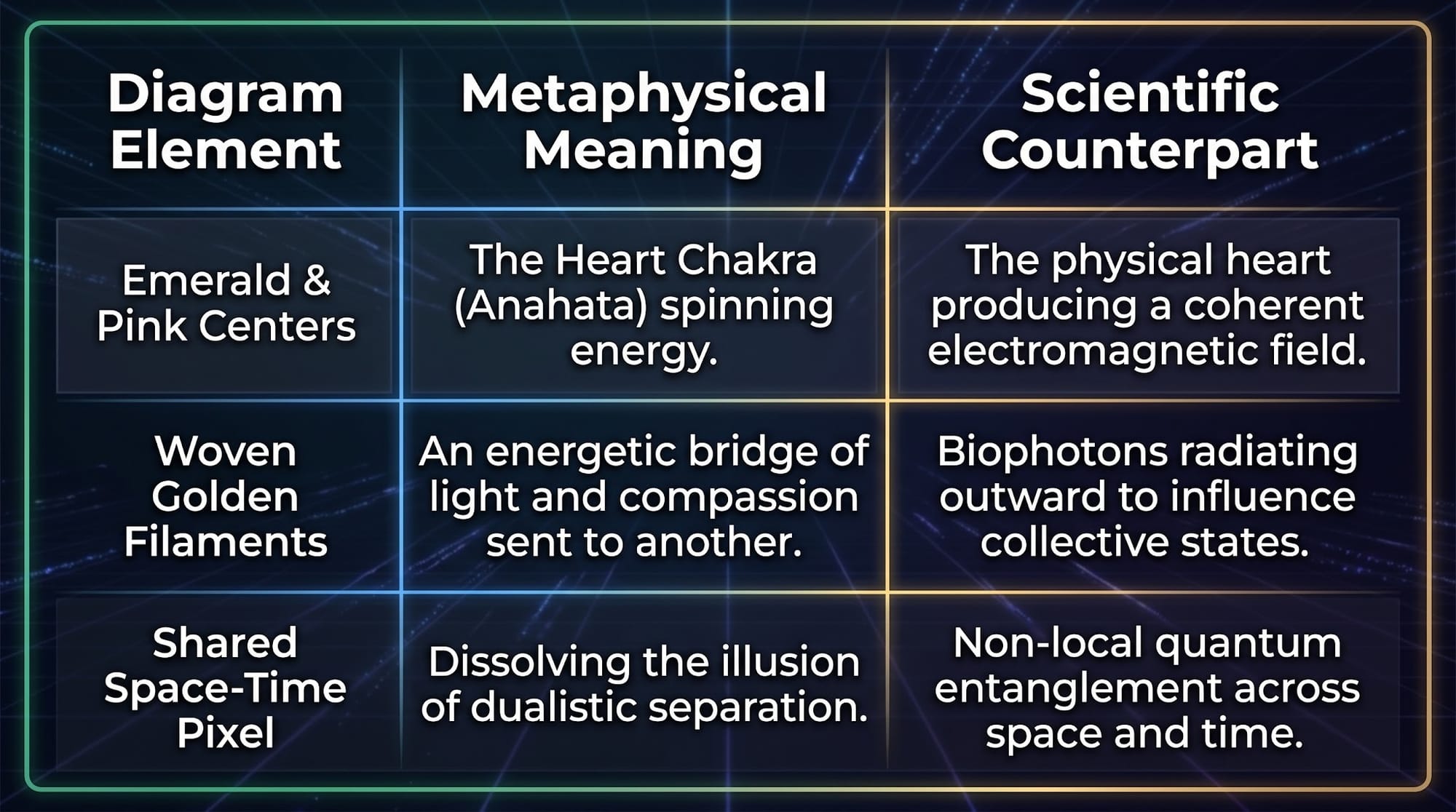 | Diagram Element | Metaphysical Meaning | Scientific Counterpart |
|---|---|---|
| Emerald & Pink Centers | The Heart Chakra (Anahata) spinning energy. | The physical heart producing a coherent electromagnetic field. |
| Woven Golden Filaments | An energetic bridge of light and compassion sent to another. | Biophotons radiating outward to influence collective states. |
| Shared Space-Time Pixel | Dissolving the illusion of dualistic separation. | Non-local quantum entanglement across space and time. |